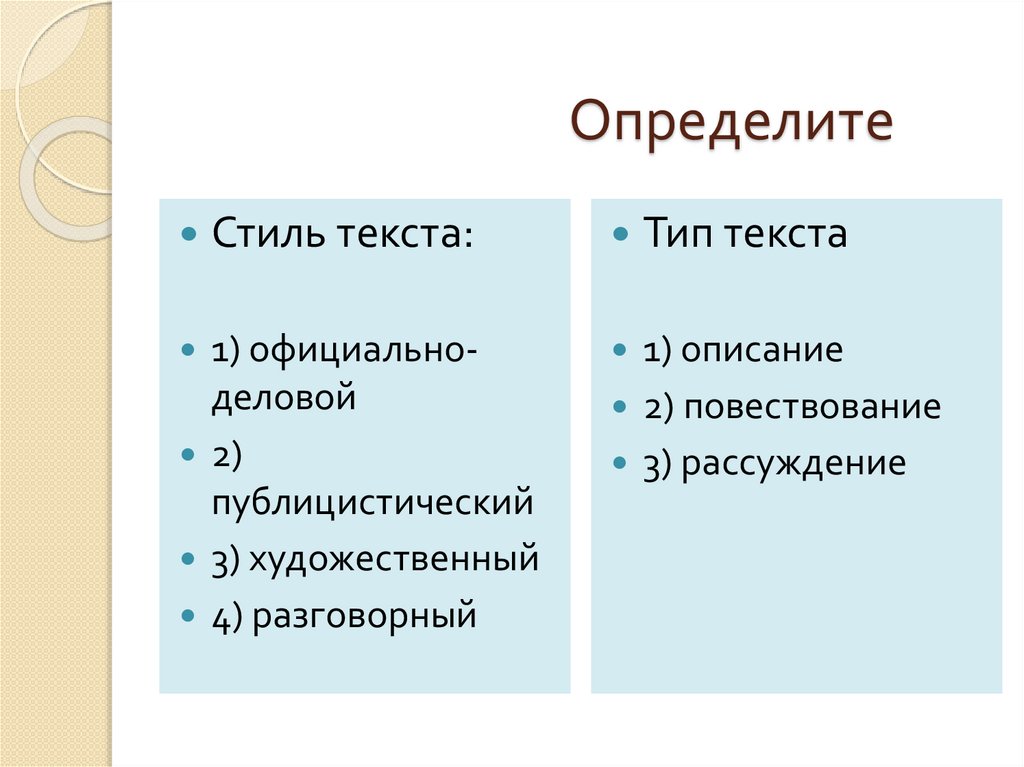 Определите

Стиль текста:

1) официально-деловой

2) публицистический

3) художественный

4) разговорный

Тип текста

1) описание

2) повествование

3) рассуждение